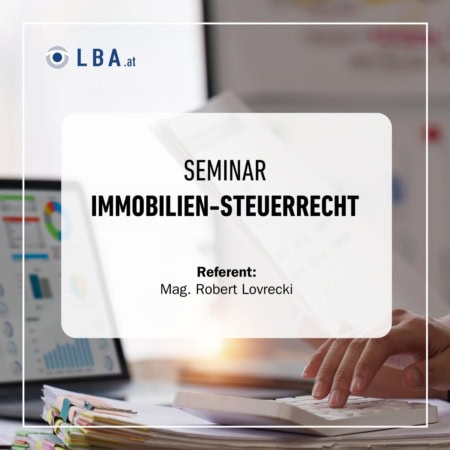 LBA.at

SEMINAR
IMMOBILIEN-STEUERRECHT

Referent:
Mag. Robert Lovrecki